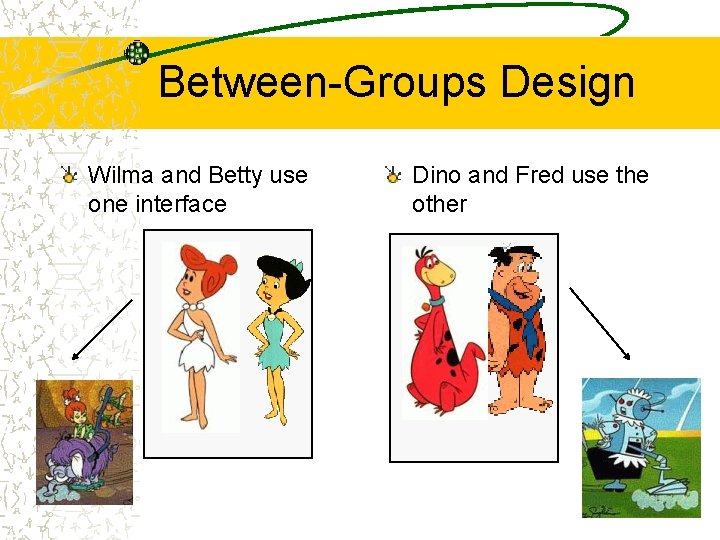 Between-Groups Design

Wilma and Betty use one interface

Dino and Fred use the other